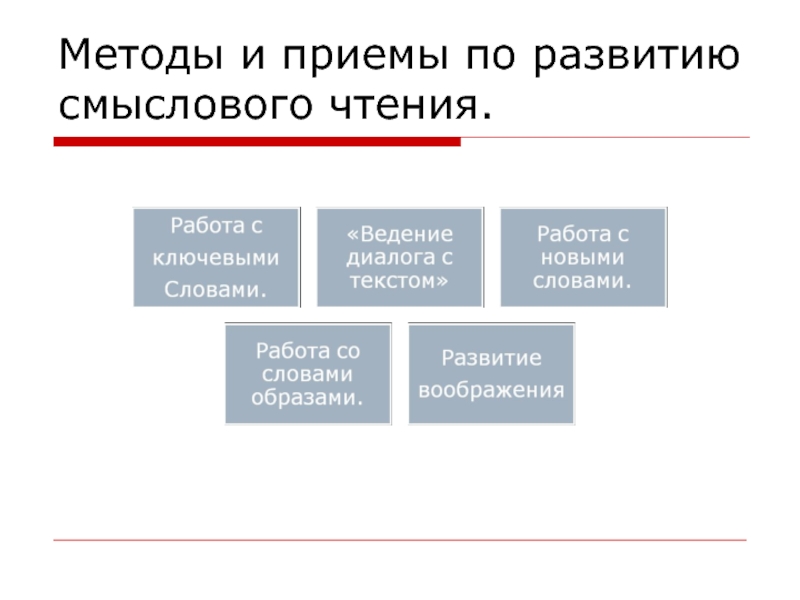 Методы и приемы по развитию смыслового чтения.

Работа с ключевыми Словами.

«Ведение диалога с текстом»

Работа с новыми словами.

Работа со словами образами.

Развитие воображения